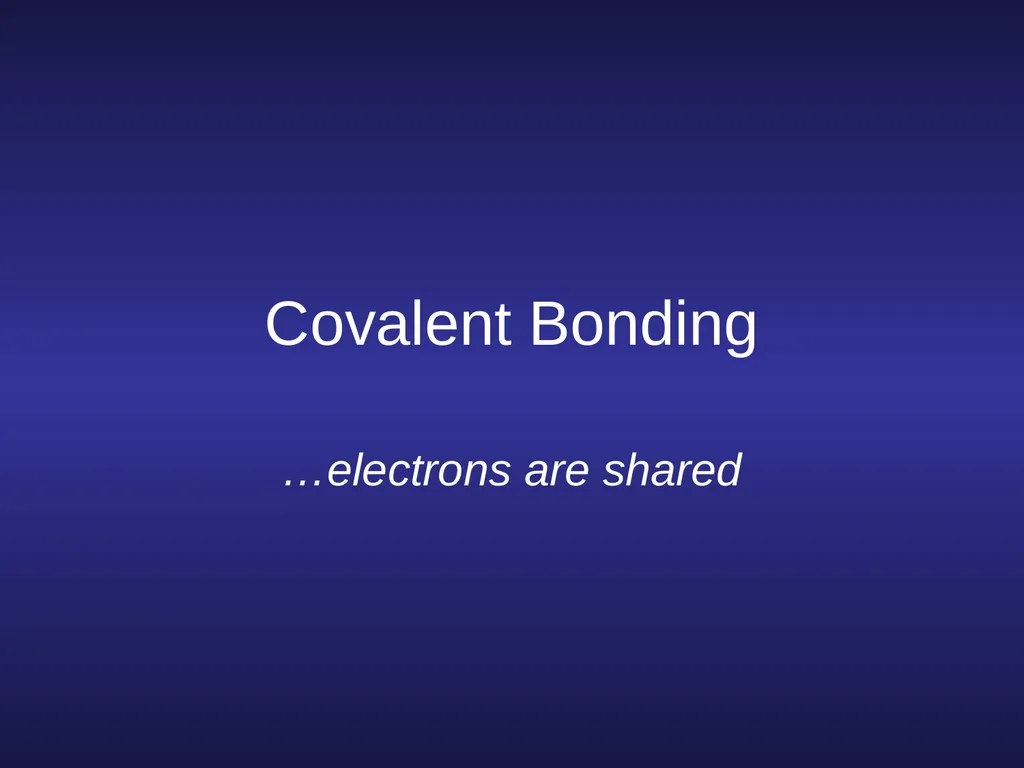 Covalent Bonding

…electrons are shared